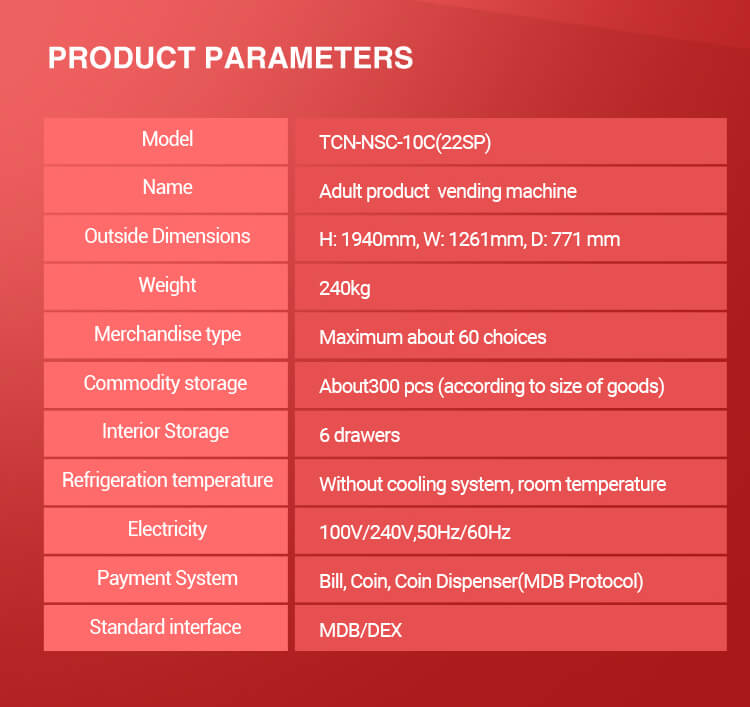 PRODUCT PARAMETERS

| Model | TCN-NSC-10C(22SP) |
|---|---|
| Name | Adult product  vending machine |
| Outside Dimensions | H: 1940mm, W: 1261mm, D: 771 mm |
| Weight | 240kg |
| Merchandise type | Maximum about 60 choices |
| Commodity storage | About300 pcs (according to size of goods) |
| Interior Storage | 6 drawers |
| Refrigeration temperature | Without cooling system, room temperature |
| Electricity | 100V/240V,50Hz/60Hz |
| Payment System | Bill, Coin, Coin Dispenser(MDB Protocol) |
| Standard interface | MDB/DEX |